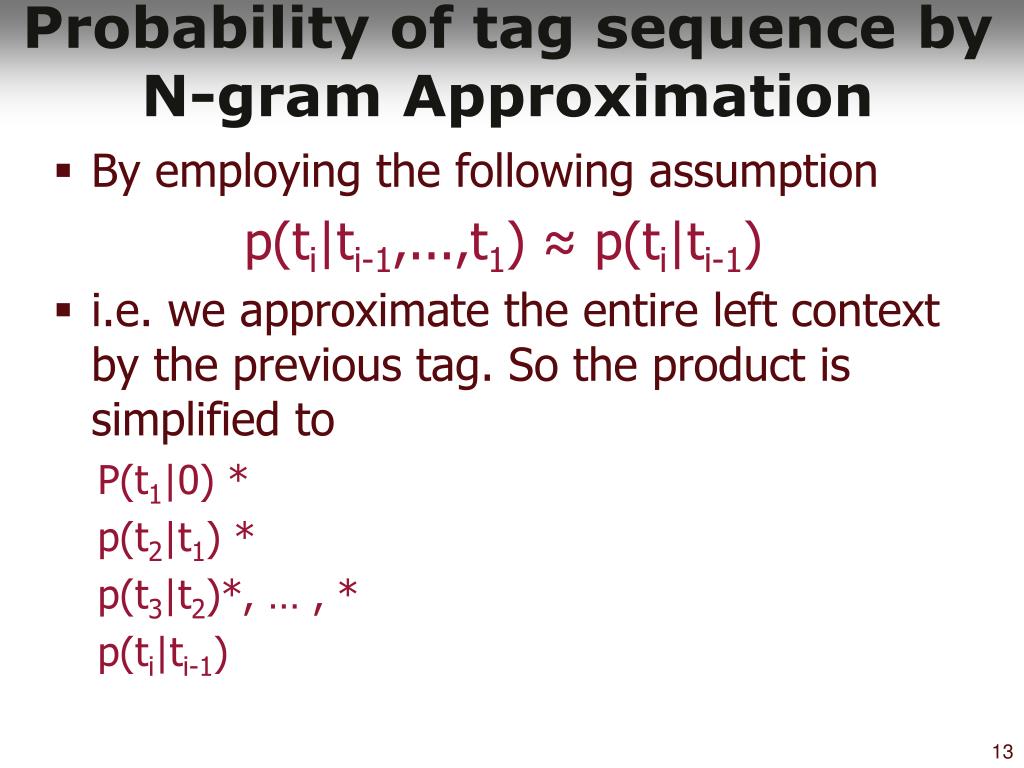 Probability of tag sequence by N-gram Approximation

▪ By employing the following assumption

$p(t_i|t_{i-1},...,t_1) \approx p(t_i|t_{i-1})$

▪ i.e. we approximate the entire left context by the previous tag. So the product is simplified to

$P(t_1|0)$ *
$p(t_2|t_1)$ *
$p(t_3|t_2)$*, … , *
$p(t_i|t_{i-1})$

13